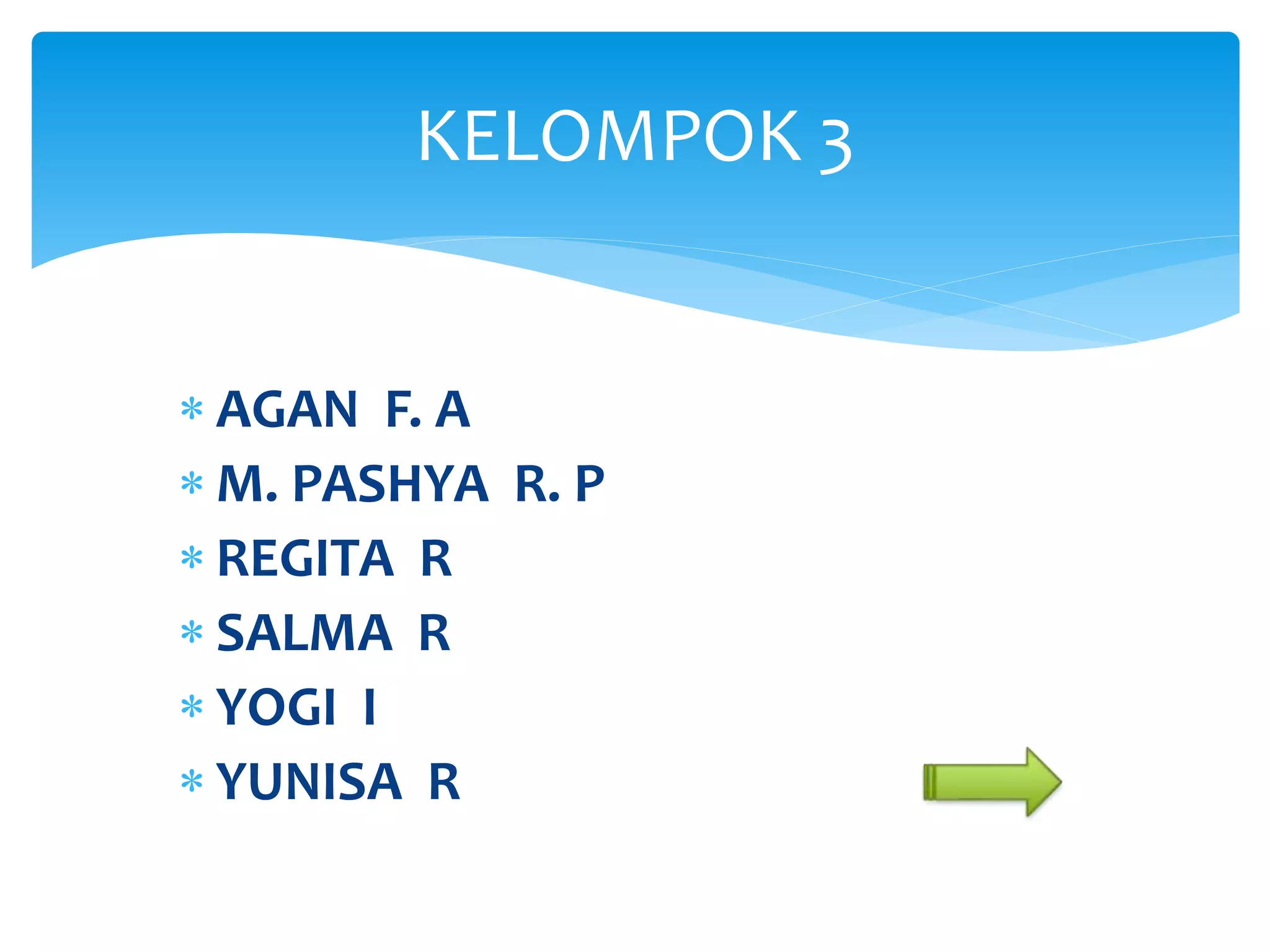 KELOMPOK 3

* AGAN F. A
* M. PASHYA R. P
* REGITA R
* SALMA R
* YOGI I
* YUNISA R